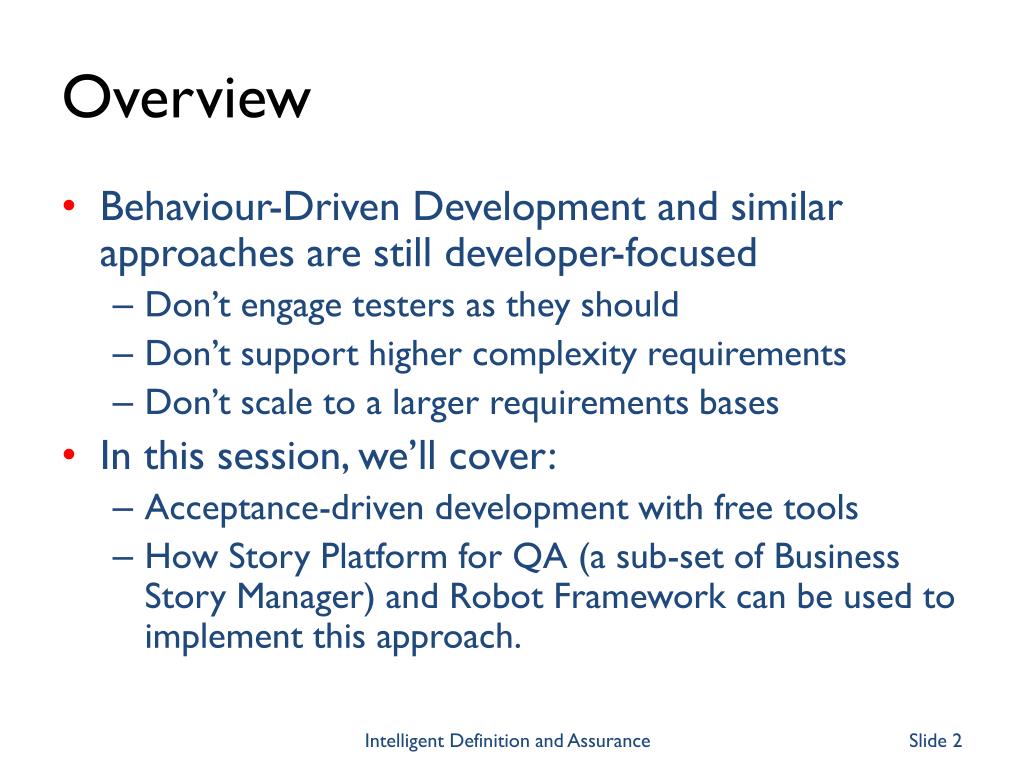 Overview

• Behaviour-Driven Development and similar approaches are still developer-focused
– Don't engage testers as they should
– Don't support higher complexity requirements
– Don't scale to a larger requirements bases
• In this session, we'll cover:
– Acceptance-driven development with free tools
– How Story Platform for QA (a sub-set of Business Story Manager) and Robot Framework can be used to implement this approach.

Intelligent Definition and Assurance

Slide 2